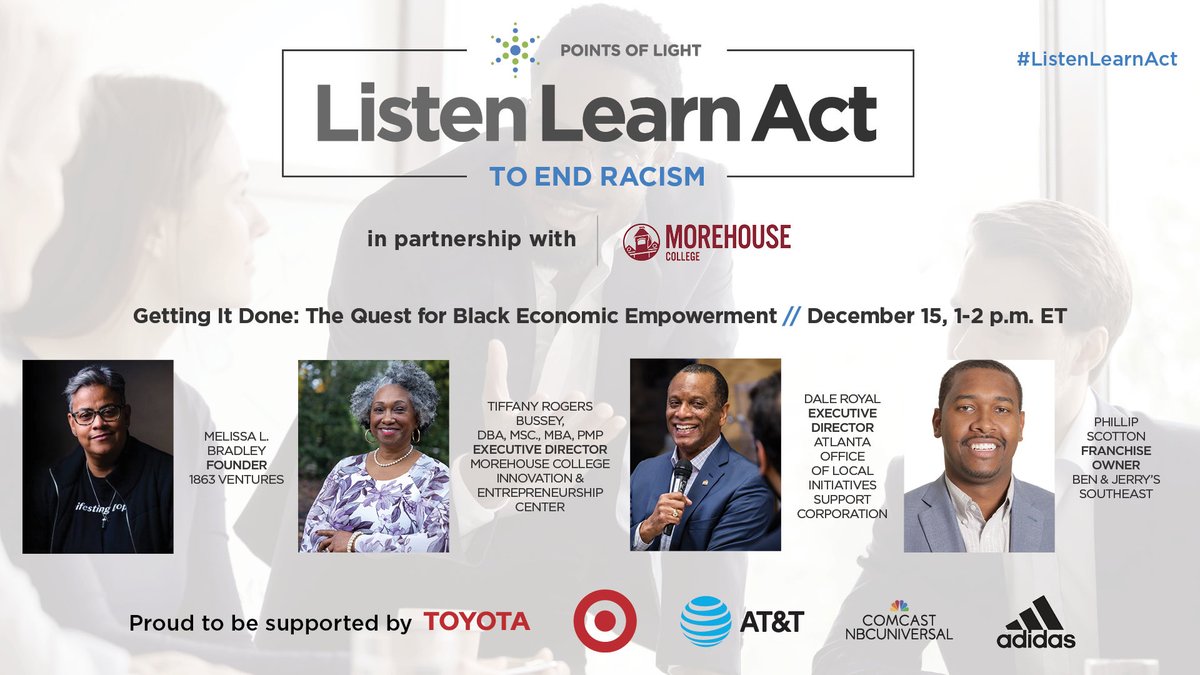 POINTS OF LIGHT

Listen Learn Act

TO END RACISM

#ListenLearnAct

in partnership with MOREHOUSE COLLEGE

Getting It Done: The Quest for Black Economic Empowerment // December 15, 1-2 p.m. ET

MELISSA L. BRADLEY FOUNDER 1863 VENTURES

TIFFANY ROGERS BUSSEY, DBA, MSC., MBA, PMP EXECUTIVE DIRECTOR MOREHOUSE COLLEGE INNOVATION & ENTREPRENEURSHIP CENTER

DALE ROYAL EXECUTIVE DIRECTOR ATLANTA OFFICE OF LOCAL INITIATIVES SUPPORT CORPORATION

PHILLIP SCOTTON FRANCHISE OWNER BEN & JERRY'S SOUTHEAST

Proud to be supported by TOYOTA AT&T COMCAST NBCUNIVERSAL adidas